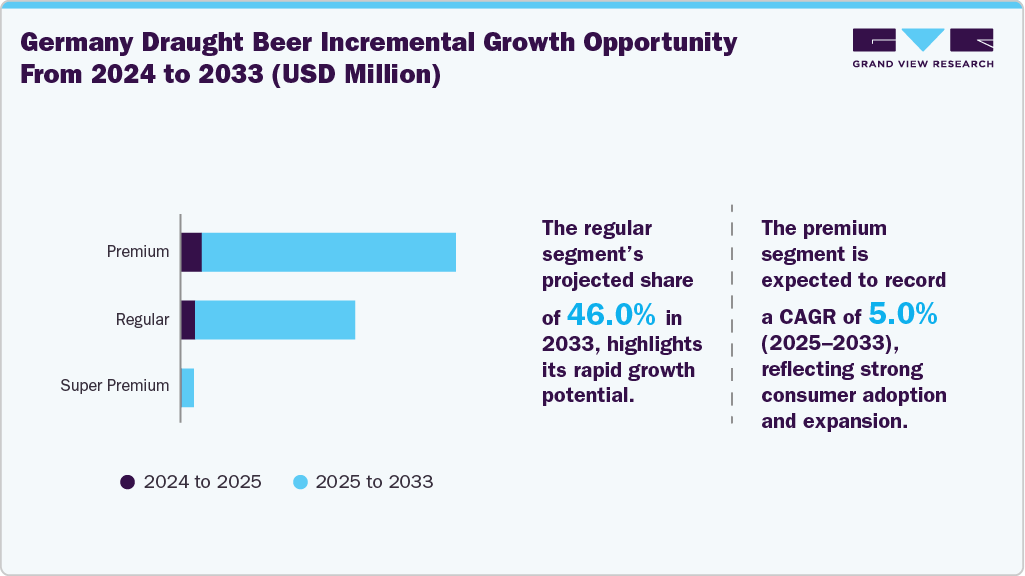 Germany Draught Beer Incremental Growth Opportunity From 2024 to 2033 (USD Million)

GRAND VIEW RESEARCH

Premium

Regular

Super Premium

2024 to 2025 2025 to 2033

The regular segment's projected share of 46.0% in 2033, highlights its rapid growth potential.

The premium segment is expected to record a CAGR of 5.0% (2025–2033), reflecting strong consumer adoption and expansion.